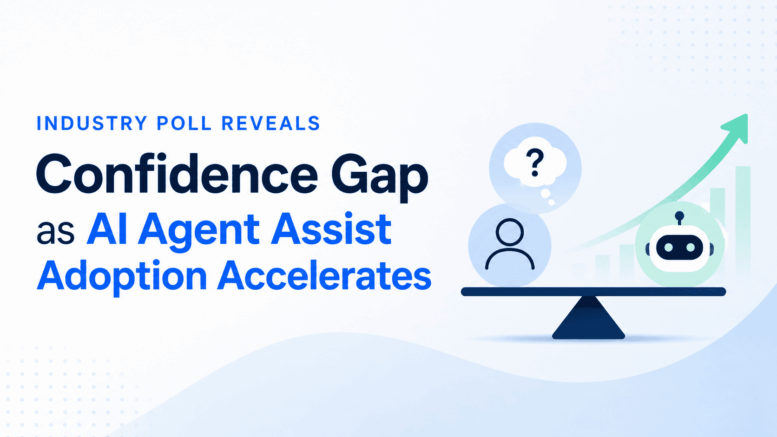 INDUSTRY POLL REVEALS

Confidence Gap as AI Agent Assist Adoption Accelerates

?